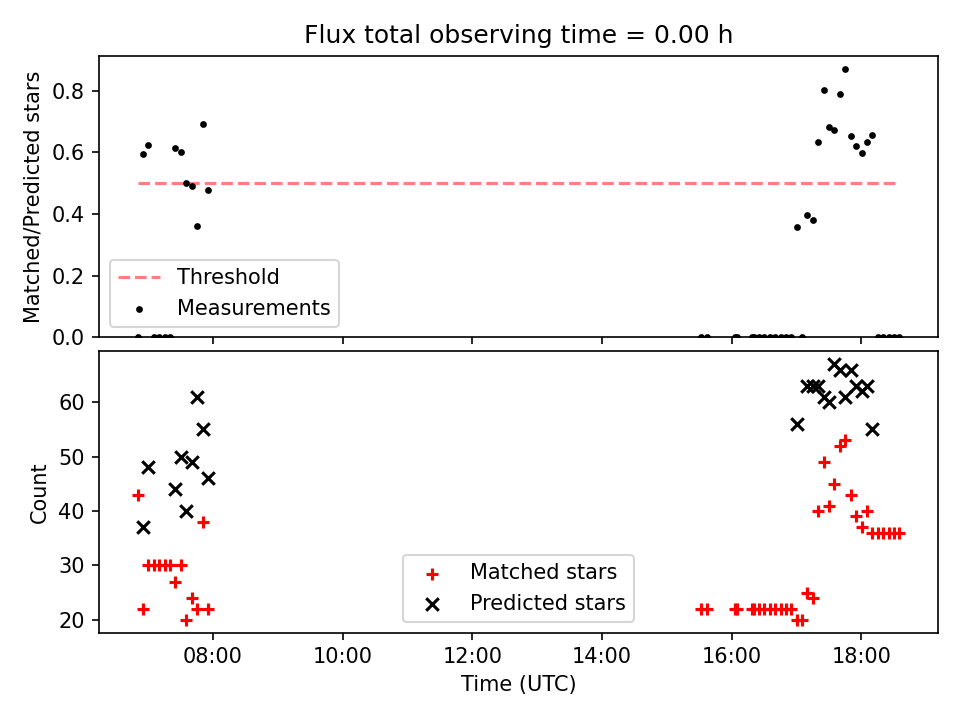 Flux total observing time = 0.00 h

Matched/Predicted stars

0.8
0.6
0.4
0.2
0.0

Threshold
Measurements

Count

60
50
40
30
20

Matched stars
Predicted stars

08:00
10:00
12:00
14:00
16:00
18:00

Time (UTC)